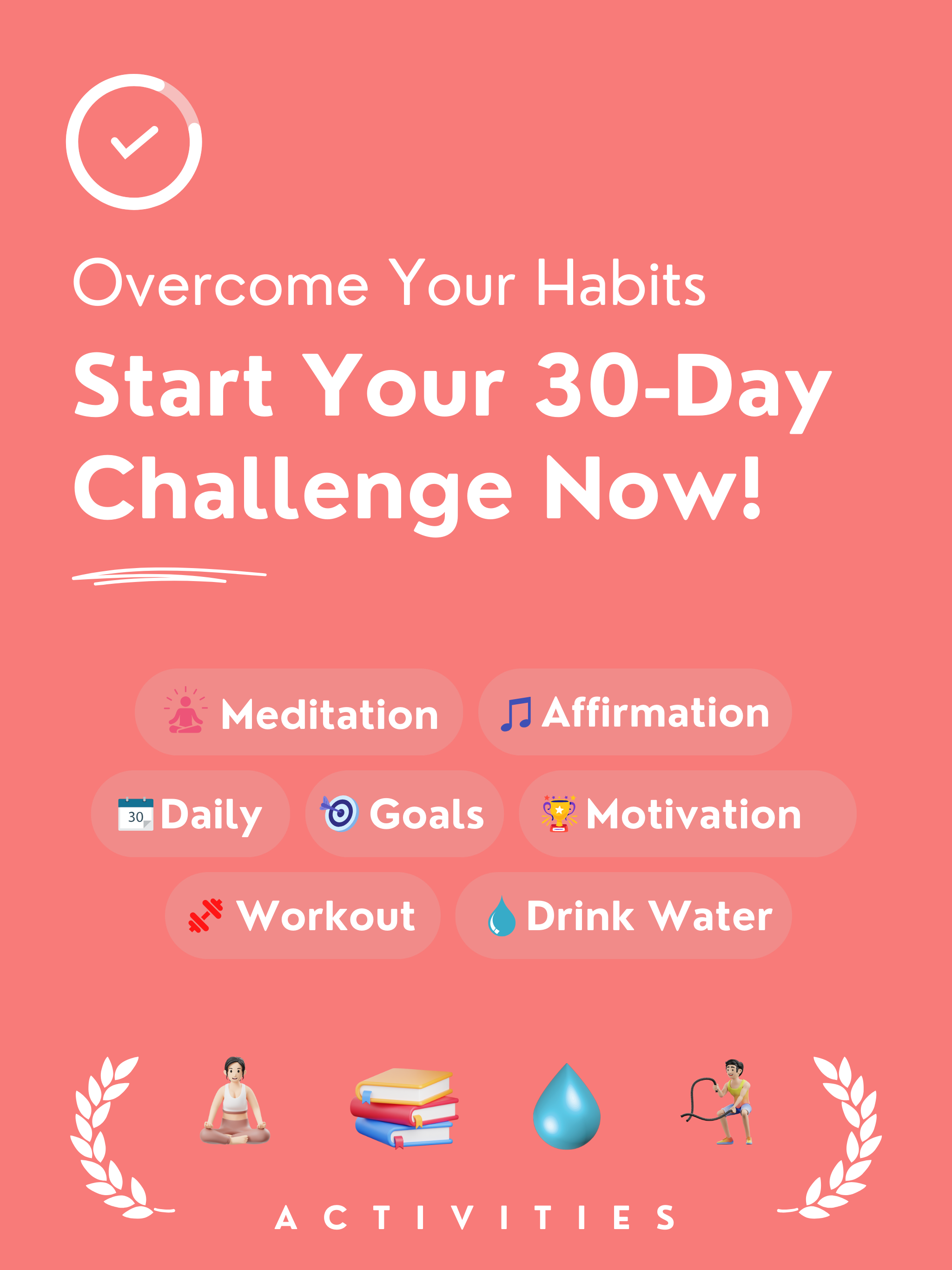 Overcome Your Habits

Start Your 30-Day Challenge Now!

Meditation

Affirmation

30 Daily

Goals

Motivation

Workout

Drink Water

ACTIVITIES